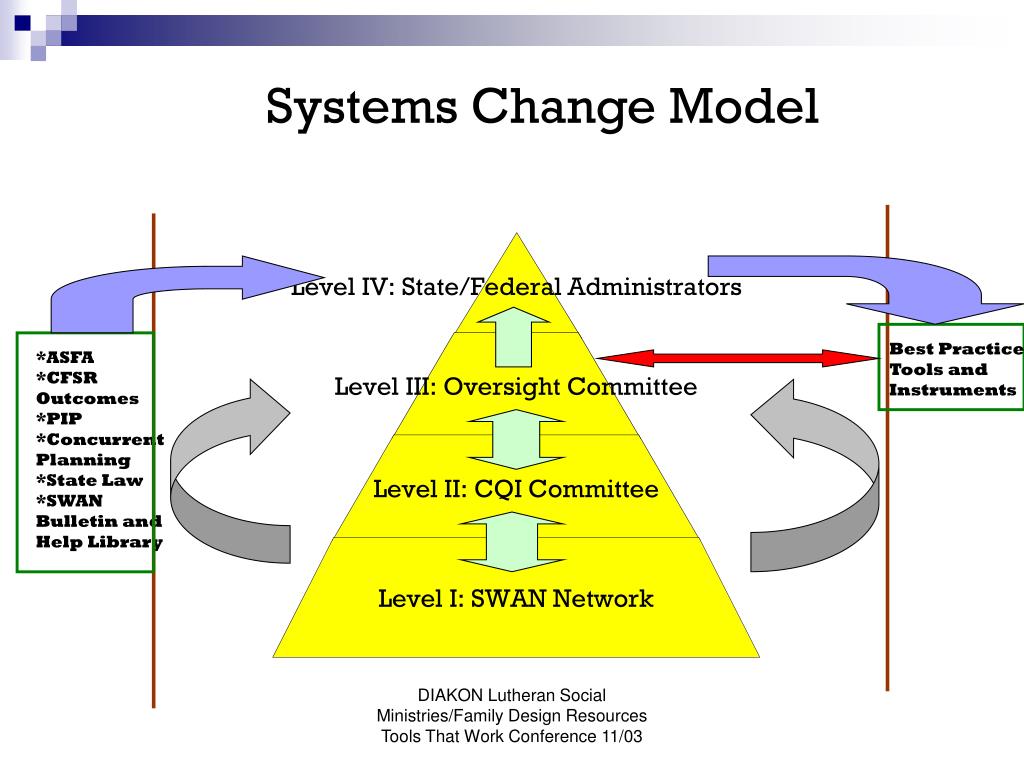 Systems Change Model

*ASFA
*CFSR Outcomes
*PIP
*Concurrent Planning
*State Law
*SWAN Bulletin and Help Library

Level IV: State/Federal Administrators

Level III: Oversight Committee

Level II: CQI Committee

Level I: SWAN Network

Best Practice Tools and Instruments

DIAKON Lutheran Social Ministries/Family Design Resources
Tools That Work Conference 11/03